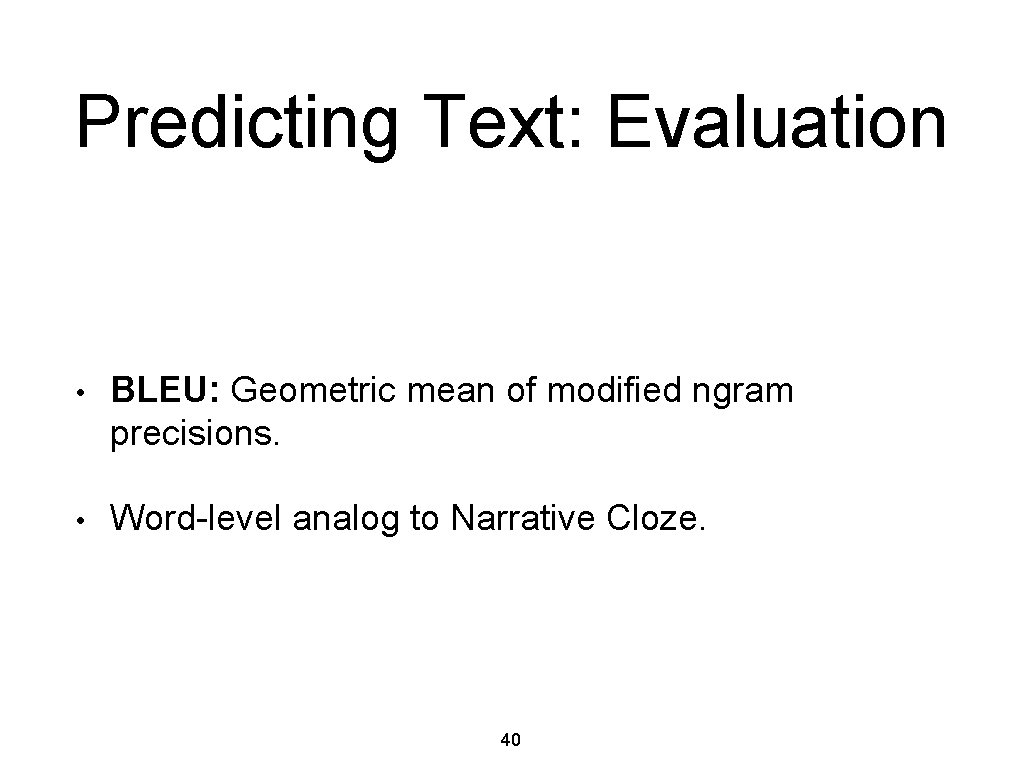 Predicting Text: Evaluation

• BLEU: Geometric mean of modified ngram precisions.

• Word-level analog to Narrative Cloze.

40